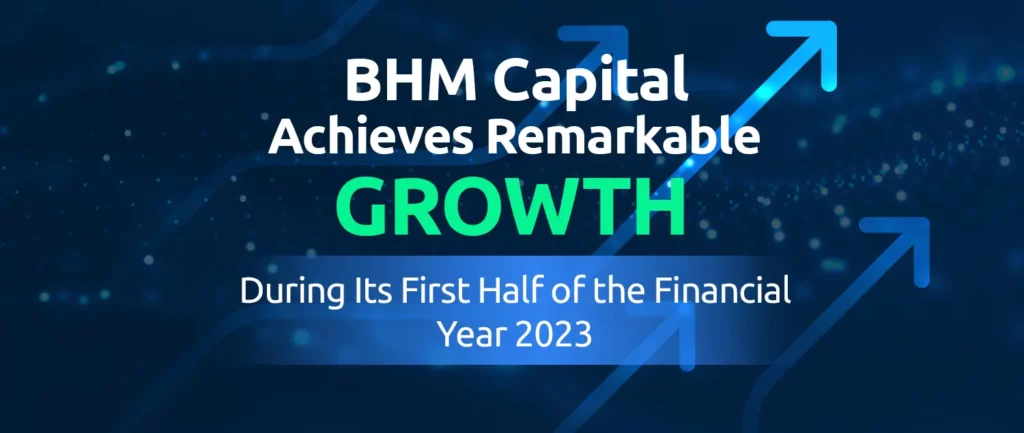 BHM Capital
Achieves Remarkable
GROWTH

During Its First Half of the Financial Year 2023